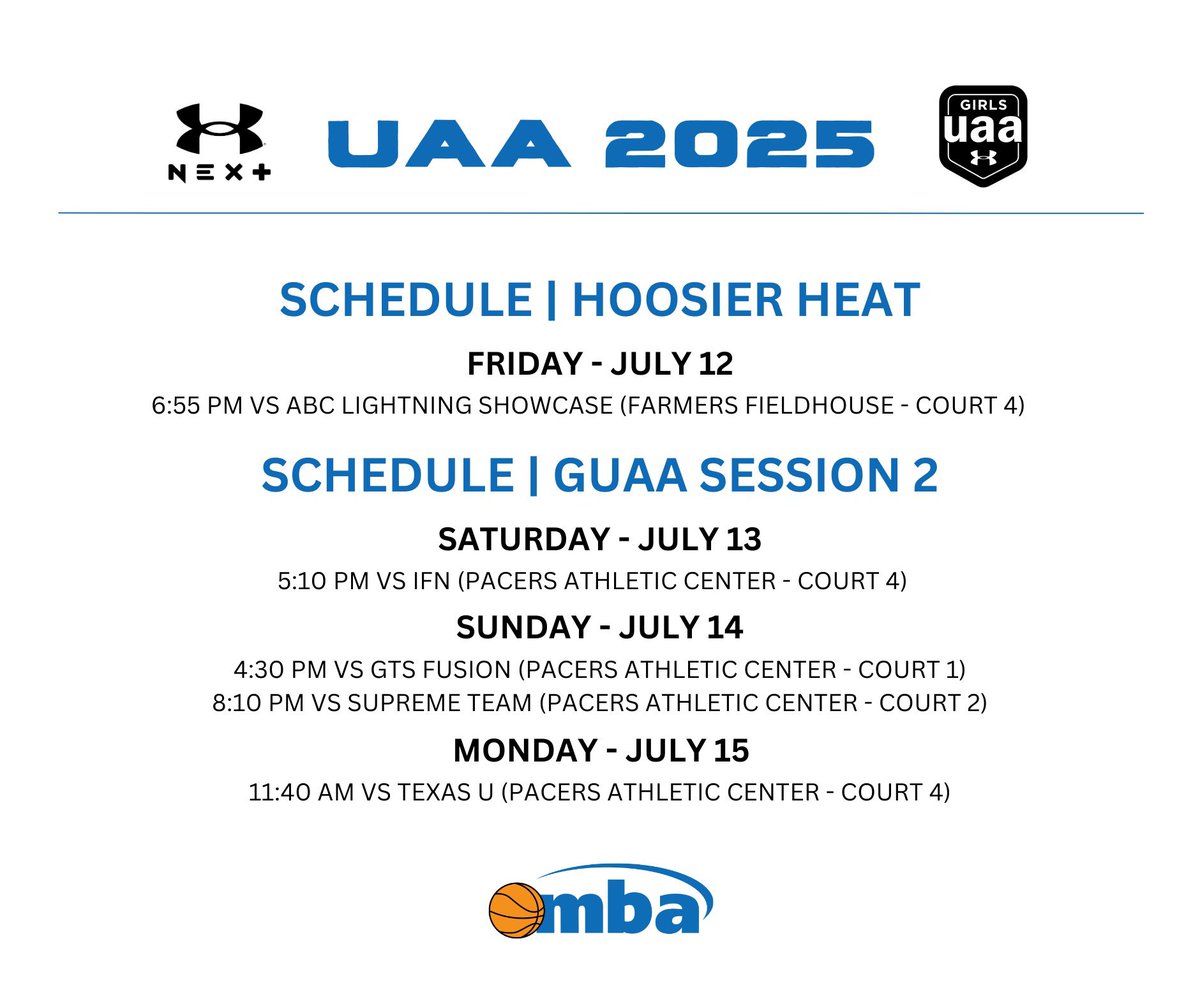 NEXT

UAA 2025

GIRLS
uaa

SCHEDULE | HOOSIER HEAT

FRIDAY - JULY 12

6:55 PM VS ABC LIGHTNING SHOWCASE (FARMERS FIELDHOUSE - COURT 4)

SCHEDULE | GUAA SESSION 2

SATURDAY - JULY 13

5:10 PM VS IFN (PACERS ATHLETIC CENTER - COURT 4)

SUNDAY - JULY 14

4:30 PM VS GTS FUSION (PACERS ATHLETIC CENTER - COURT 1)
8:10 PM VS SUPREME TEAM (PACERS ATHLETIC CENTER - COURT 2)

MONDAY - JULY 15

11:40 AM VS TEXAS U (PACERS ATHLETIC CENTER - COURT 4)

mba